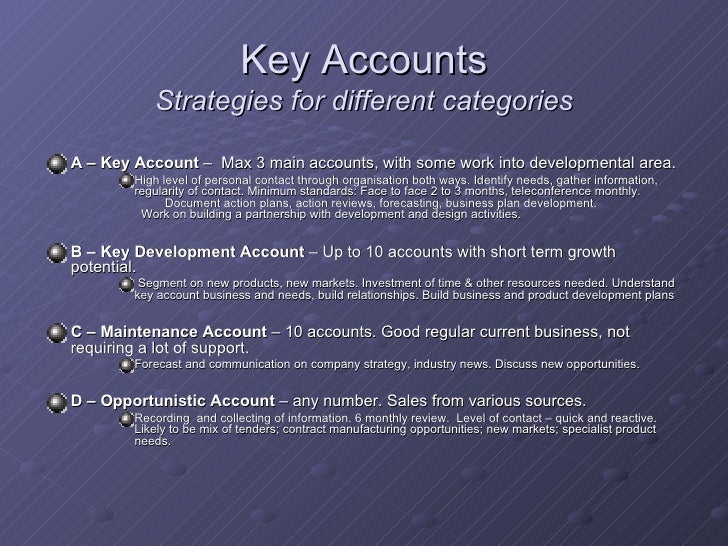 Key Accounts
Strategies for different categories

A – Key Account – Max 3 main accounts, with some work into developmental area.

High level of personal contact through organisation both ways. Identify needs, gather information, regularity of contact. Minimum standards: Face to face 2 to 3 months, teleconference monthly. Document action plans, action reviews, forecasting, business plan development. Work on building a partnership with development and design activities.

B – Key Development Account – Up to 10 accounts with short term growth potential.

Segment on new products, new markets. Investment of time & other resources needed. Understand key account business and needs, build relationships. Build business and product development plans

C – Maintenance Account – 10 accounts. Good regular current business, not requiring a lot of support.

Forecast and communication on company strategy, industry news. Discuss new opportunities.

D – Opportunistic Account – any number. Sales from various sources.

Recording and collecting of information. 6 monthly review. Level of contact – quick and reactive. Likely to be mix of tenders; contract manufacturing opportunities; new markets; specialist product needs.